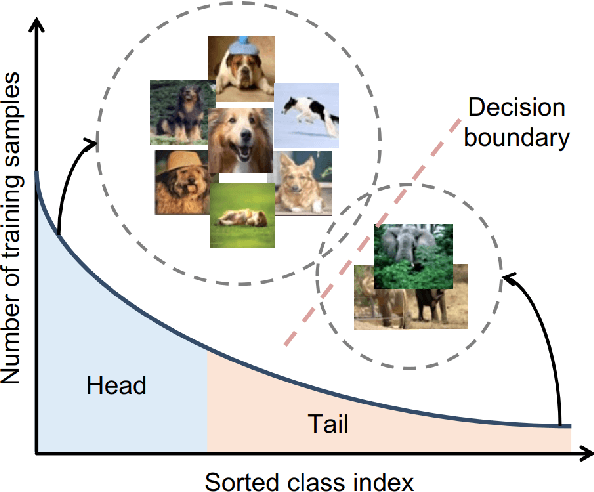 Number of training samples

Decision boundary

Head

Tail

Sorted class index